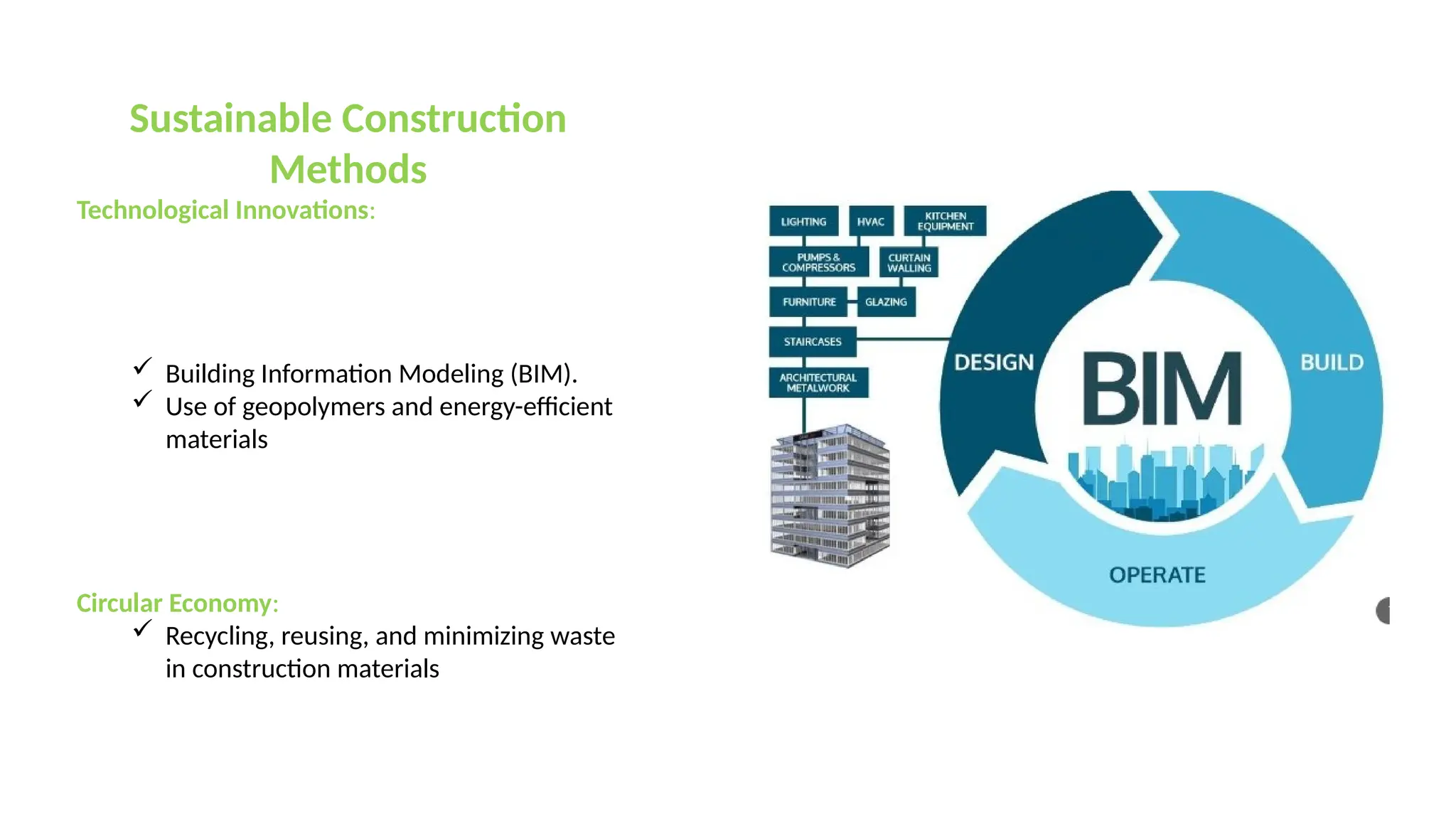 Sustainable Construction Methods

Technological Innovations:

✓ Building Information Modeling (BIM).
✓ Use of geopolymers and energy-efficient materials

Circular Economy:
✓ Recycling, reusing, and minimizing waste in construction materials

LIGHTING
HVAC
KITCHEN EQUIPMENT
PUMPS & COMPRESSORS
CURTAIN WALLING
FURNITURE
GLAZING
STAIRCASES
ARCHITECTURAL METALWORK
DESIGN
BIM
BUILD
OPERATE